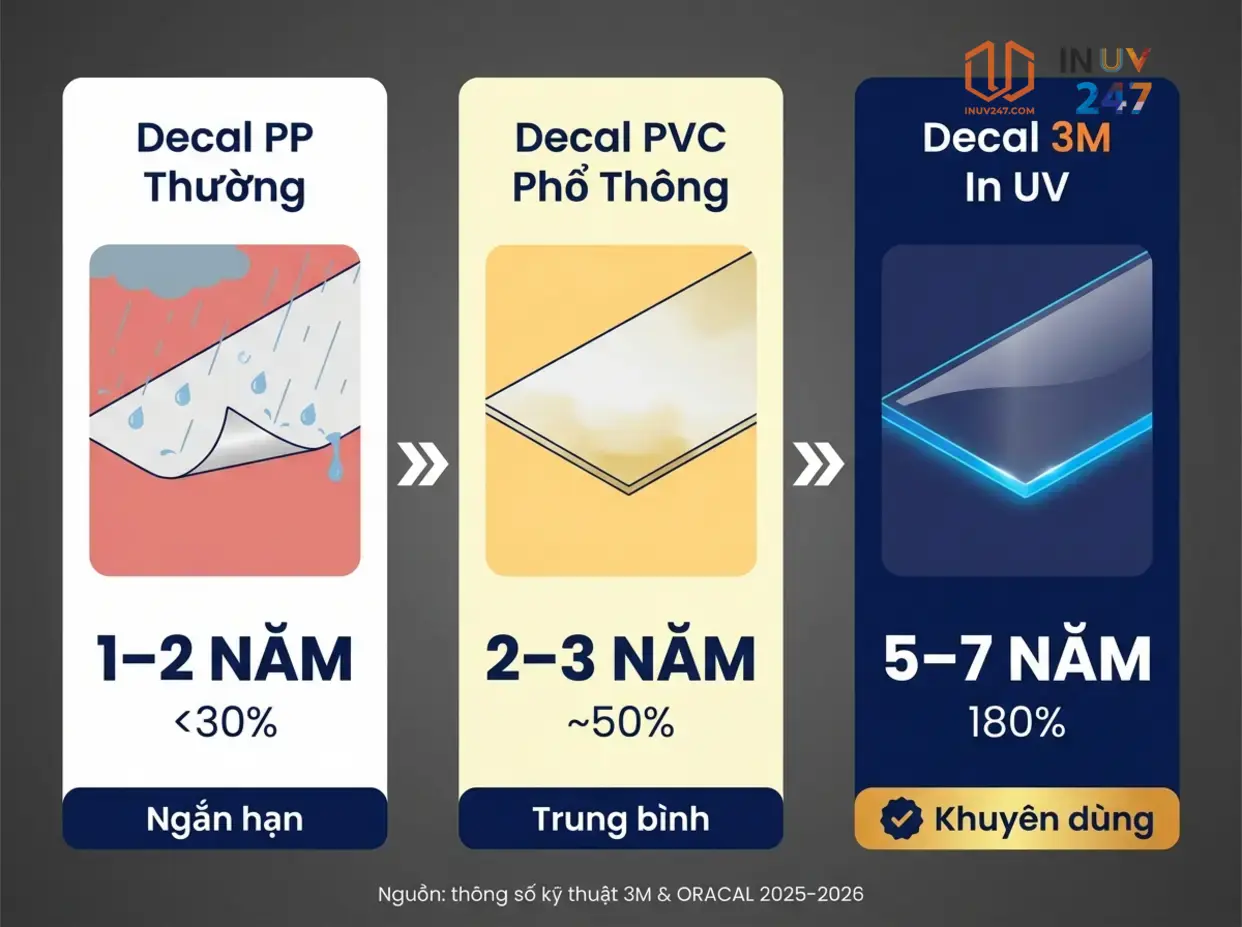 INUV247.COM
IN UV 247

Decal PP Thường

1–2 NĂM
<30%

Ngắn hạn

Decal PVC Phổ Thông

2–3 NĂM
~50%

Trung bình

Decal 3M In UV

5–7 NĂM
180%

Khuyên dùng

Nguồn: thông số kỹ thuật 3M & ORACAL 2025-2026